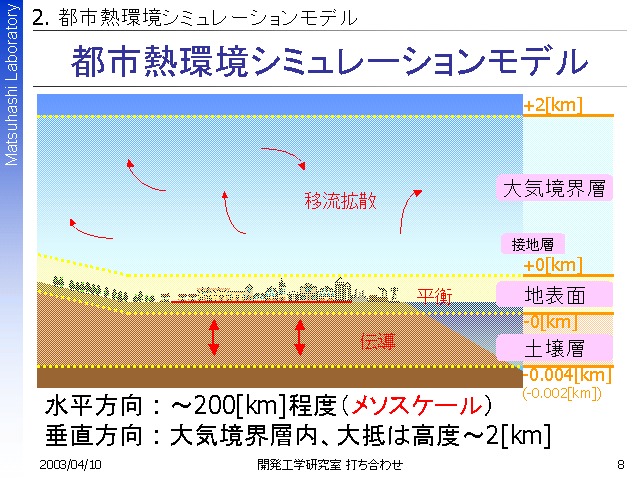 Matsuhashi Laboratory

2. 都市熱環境シミュレーションモデル

都市熱環境シミュレーションモデル

+2[km]

移流拡散

大気境界層

接地層

+0[km]

平衡

地表面

-0[km]

伝導

土壌層

-0.004[km]
(-0.002[km])

水平方向：～200[km]程度（メソスケール）
垂直方向：大気境界層内、大抵は高度～2[km]

2003/04/10

開発工学研究室 打ち合わせ

8